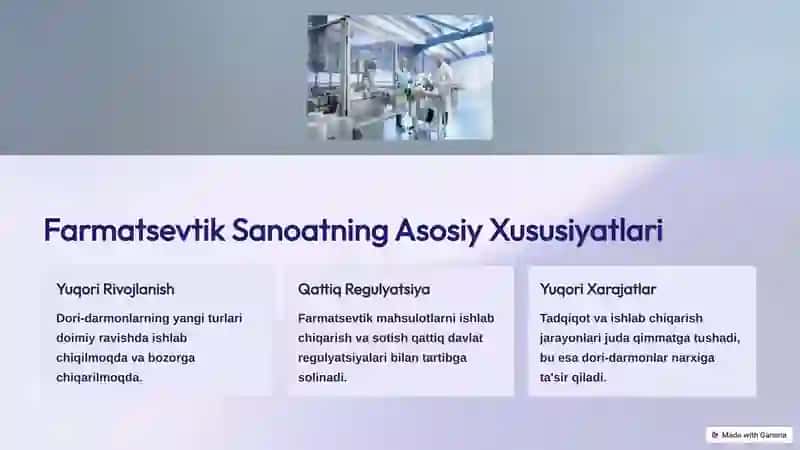 Farmatsevtik Sanoatning Asosiy Xususiyatlari

Yuqori Rivojlanish

Dori-darmonlarning yangi turlari doimiy ravishda ishlab chiqilmoqda va bozorga chiqarilmoqda.

Qattiq Regulyatsiya

Farmatsevtik mahsulotlarni ishlab chiqarish va sotish qattiq davlat regulyatsiyalari bilan tartibga solinadi.

Yuqori Xarajatlar

Tadqiqot va ishlab chiqarish jarayonlari juda qimmatga tushadi, bu esa dori-darmonlar narxiga ta'sir qiladi.

Made with Gamma